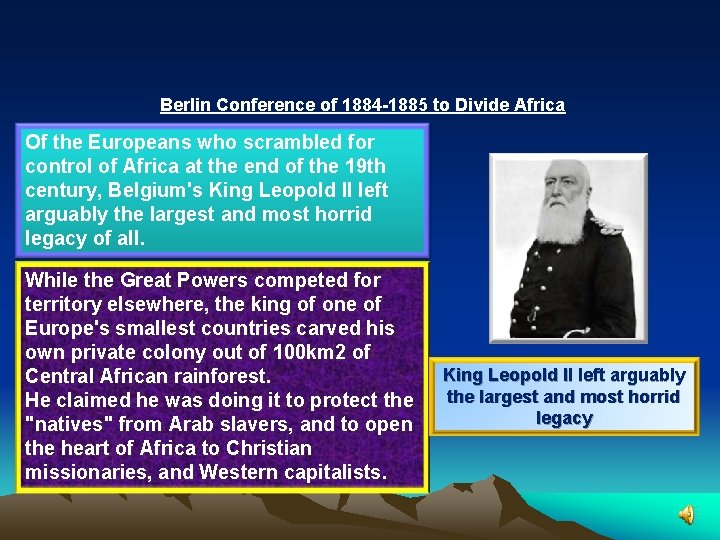 Berlin Conference of 1884-1885 to Divide Africa

Of the Europeans who scrambled for control of Africa at the end of the 19th century, Belgium's King Leopold II left arguably the largest and most horrid legacy of all.

While the Great Powers competed for territory elsewhere, the king of one of Europe's smallest countries carved his own private colony out of 100km2 of Central African rainforest.
He claimed he was doing it to protect the "natives" from Arab slavers, and to open the heart of Africa to Christian missionaries, and Western capitalists.

King Leopold II left arguably the largest and most horrid legacy